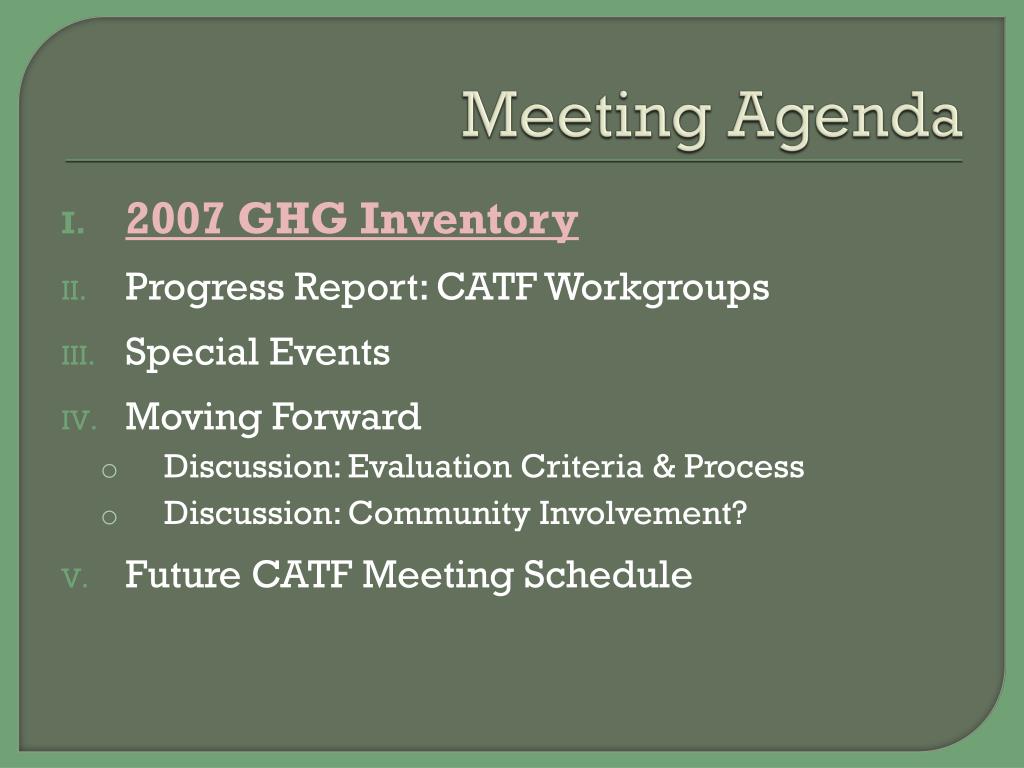 Meeting Agenda

I. 2007 GHG Inventory

II. Progress Report: CATF Workgroups

III. Special Events

IV. Moving Forward

o Discussion: Evaluation Criteria & Process

o Discussion: Community Involvement?

V. Future CATF Meeting Schedule